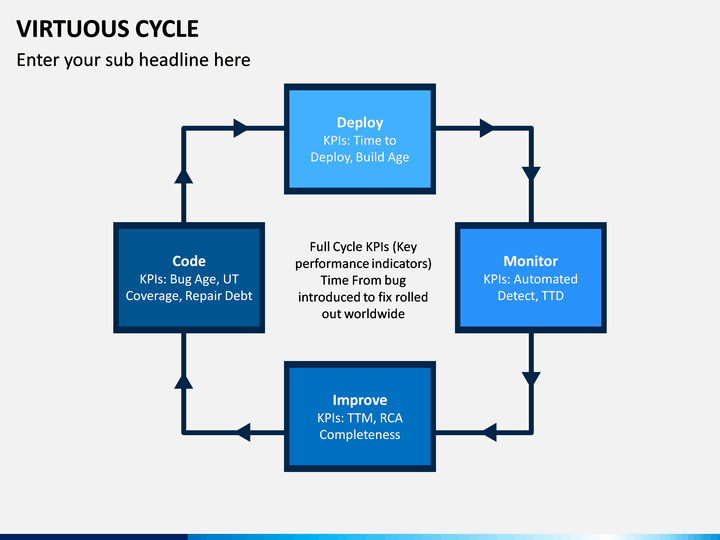 VIRTUOUS CYCLE

Enter your sub headline here

Deploy
KPIs: Time to Deploy, Build Age

Code
KPIs: Bug Age, UT Coverage, Repair Debt

Full Cycle KPIs (Key performance indicators) Time From bug introduced to fix rolled out worldwide

Monitor
KPIs: Automated Detect, TTD

Improve
KPIs: TTM, RCA Completeness